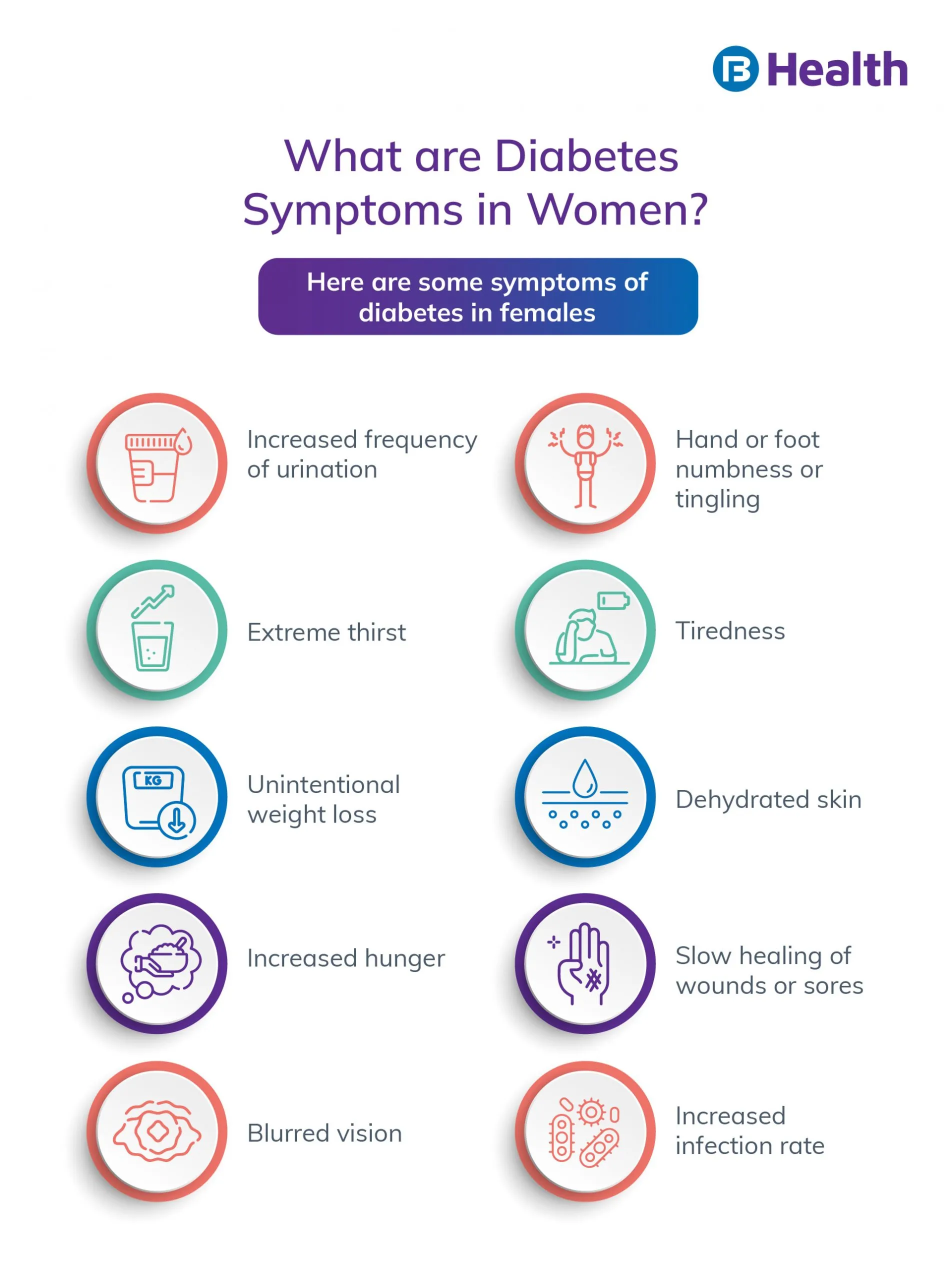 Health

What are Diabetes Symptoms in Women?

Here are some symptoms of diabetes in females

Increased frequency of urination

Extreme thirst

KG

Unintentional weight loss

Increased hunger

Blurred vision

Hand or foot numbness or tingling

Tiredness

Dehydrated skin

Slow healing of wounds or sores

Increased infection rate